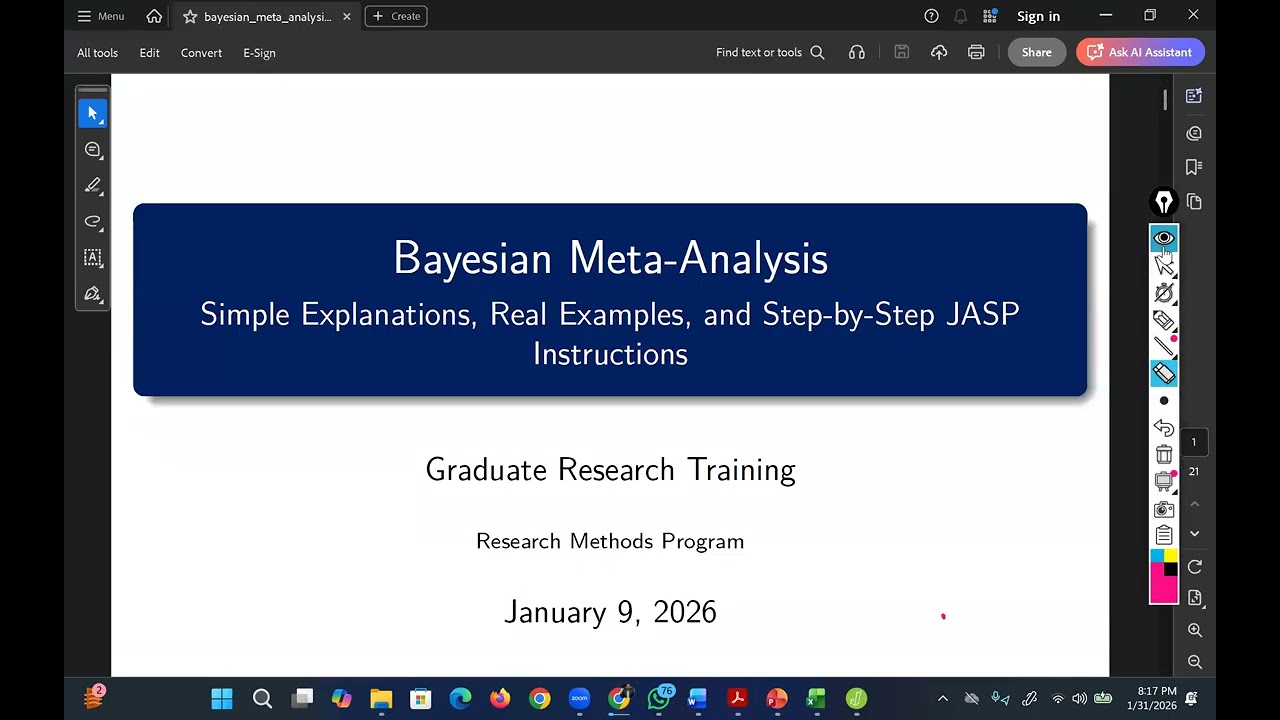 Menu bayesian_meta_analysi... Create Sign in

All tools Edit Convert E-Sign Find text or tools Share Ask AI Assistant

Bayesian Meta-Analysis
Simple Explanations, Real Examples, and Step-by-Step JASP Instructions

Graduate Research Training

Research Methods Program

January 9, 2026

1
21

2
76
8:17 PM
1/31/2026